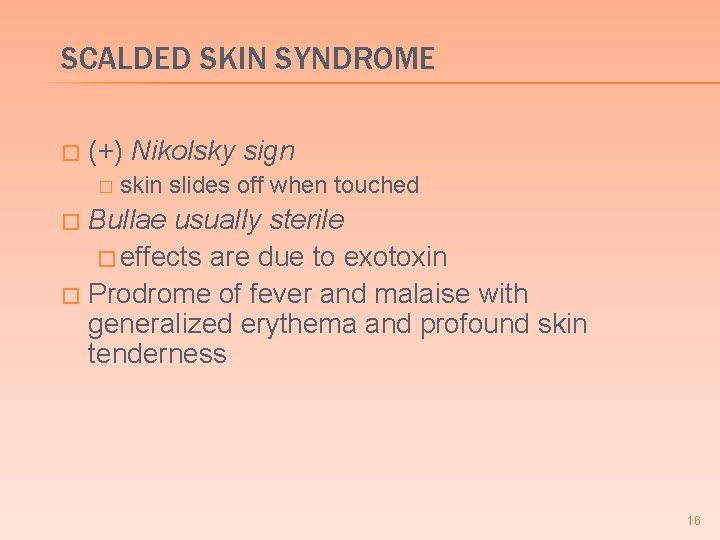 SCALDED SKIN SYNDROME

(+) Nikolsky sign

skin slides off when touched

Bullae usually sterile

effects are due to exotoxin

Prodrome of fever and malaise with generalized erythema and profound skin tenderness

16